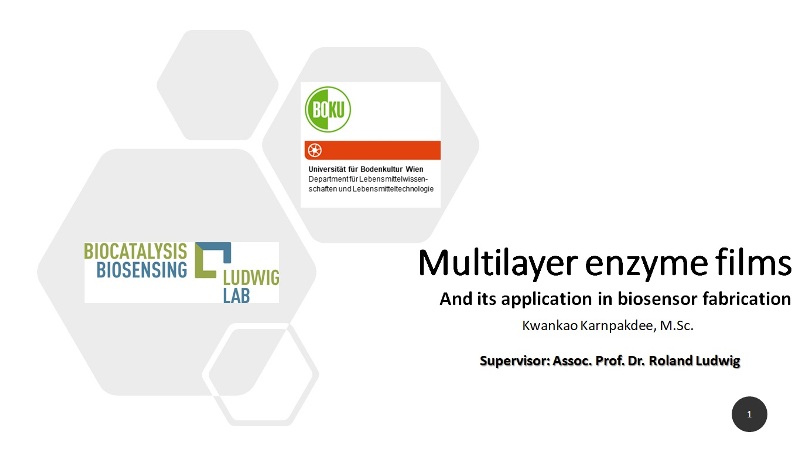 BOKU

Universität für Bodenkultur Wien
Department für Lebensmittelwissenschaften und Lebensmitteltechnologie

BIOCATALYSIS
BIOSENSING
LUDWIG
LAB

Multilayer enzyme films
And its application in biosensor fabrication
Kwankao Karnpakdee, M.Sc.

Supervisor: Assoc. Prof. Dr. Roland Ludwig

1